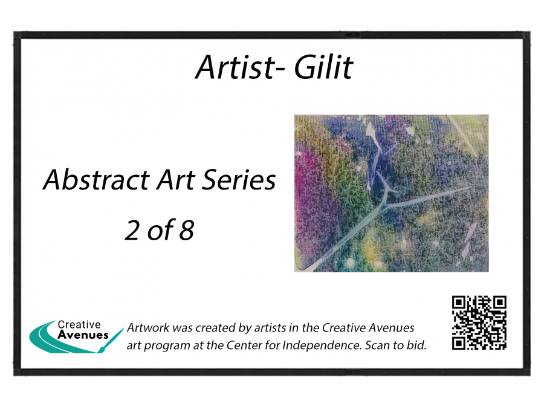 Artist- Gilit

Abstract Art Series
2 of 8

Creative Avenues

Artwork was created by artists in the Creative Avenues art program at the Center for Independence. Scan to bid.